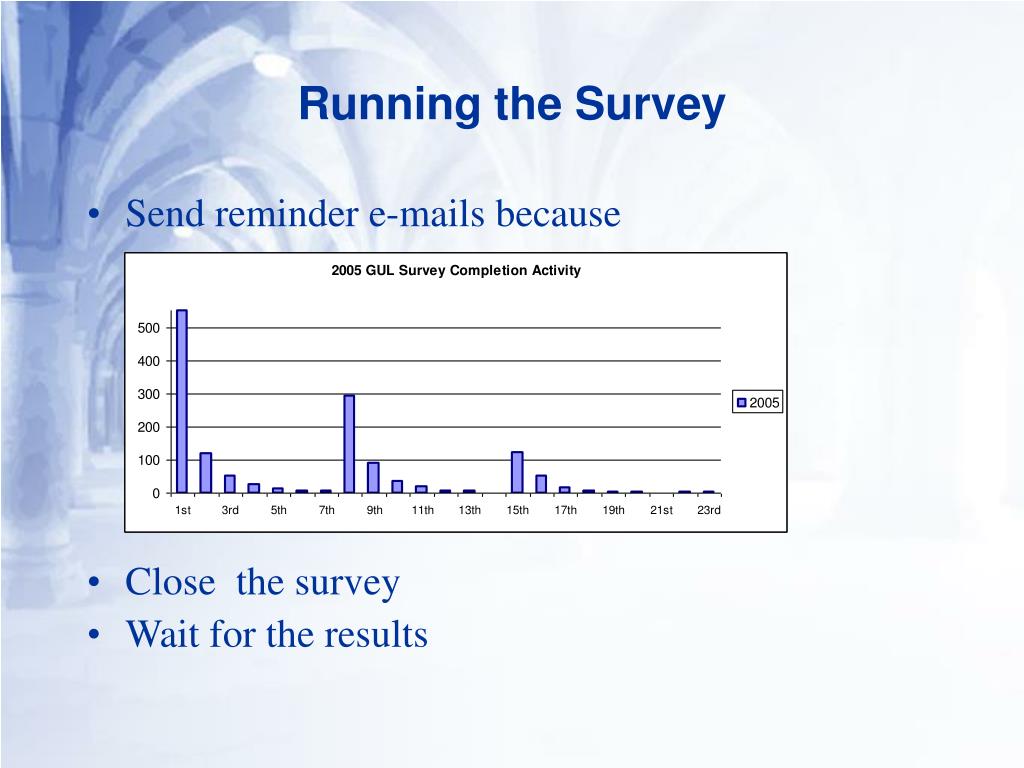 Running the Survey

• Send reminder e-mails because

2005 GUL Survey Completion Activity

500
400
300
200
100
0

1st 3rd 5th 7th 9th 11th 13th 15th 17th 19th 21st 23rd

2005

• Close  the survey
• Wait for the results